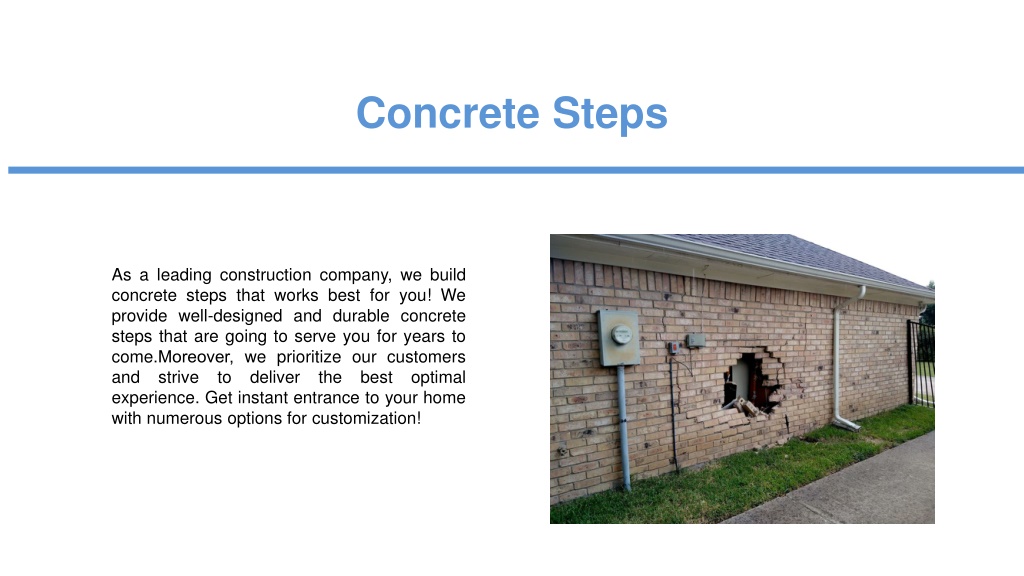 Concrete Steps

As a leading construction company, we build concrete steps that works best for you! We provide well-designed and durable concrete steps that are going to serve you for years to come.Moreover, we prioritize our customers and strive to deliver the best optimal experience. Get instant entrance to your home with numerous options for customization!